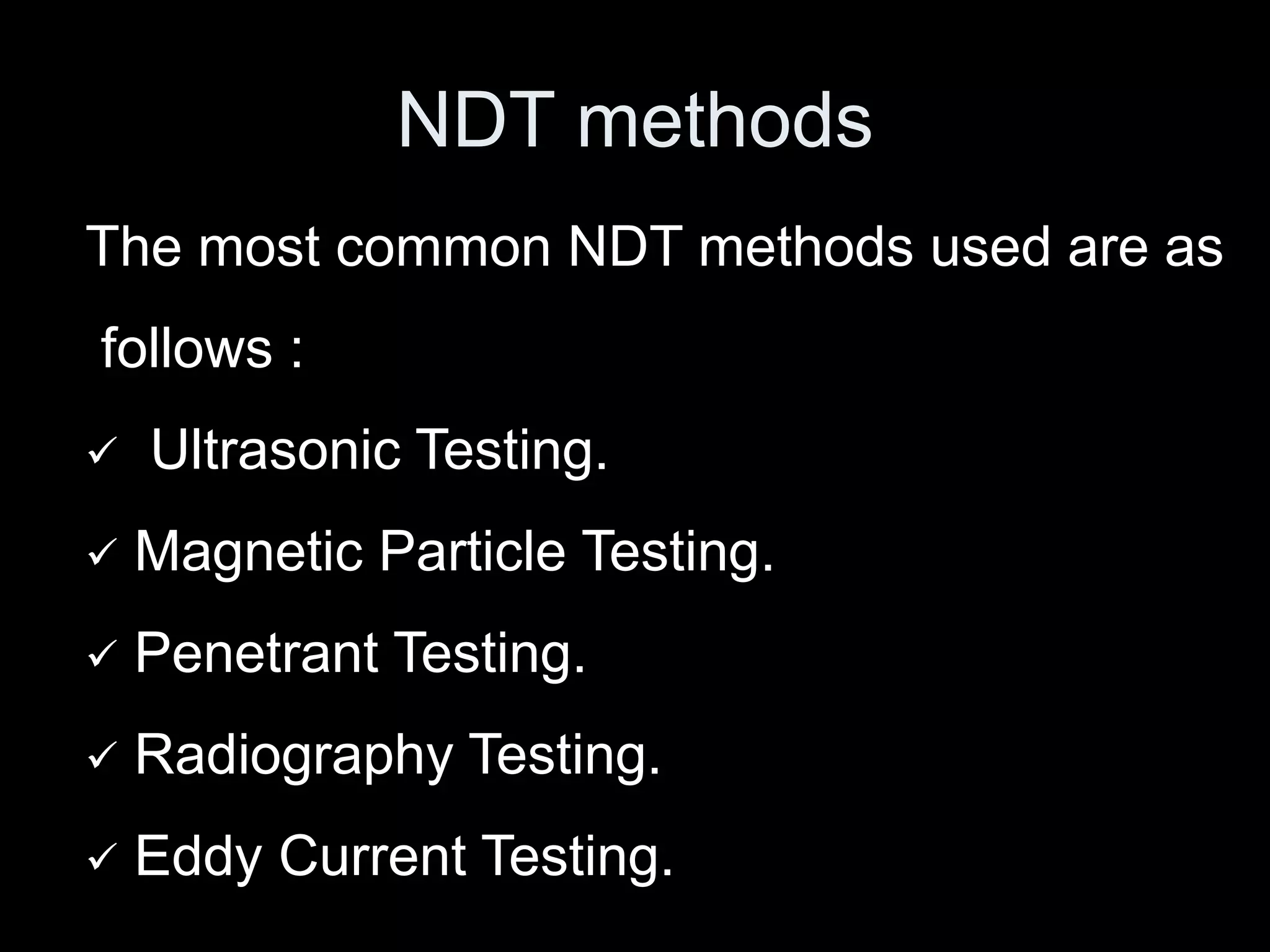 NDT methods

The most common NDT methods used are as follows :

✓ Ultrasonic Testing.

✓ Magnetic Particle Testing.

✓ Penetrant Testing.

✓ Radiography Testing.

✓ Eddy Current Testing.